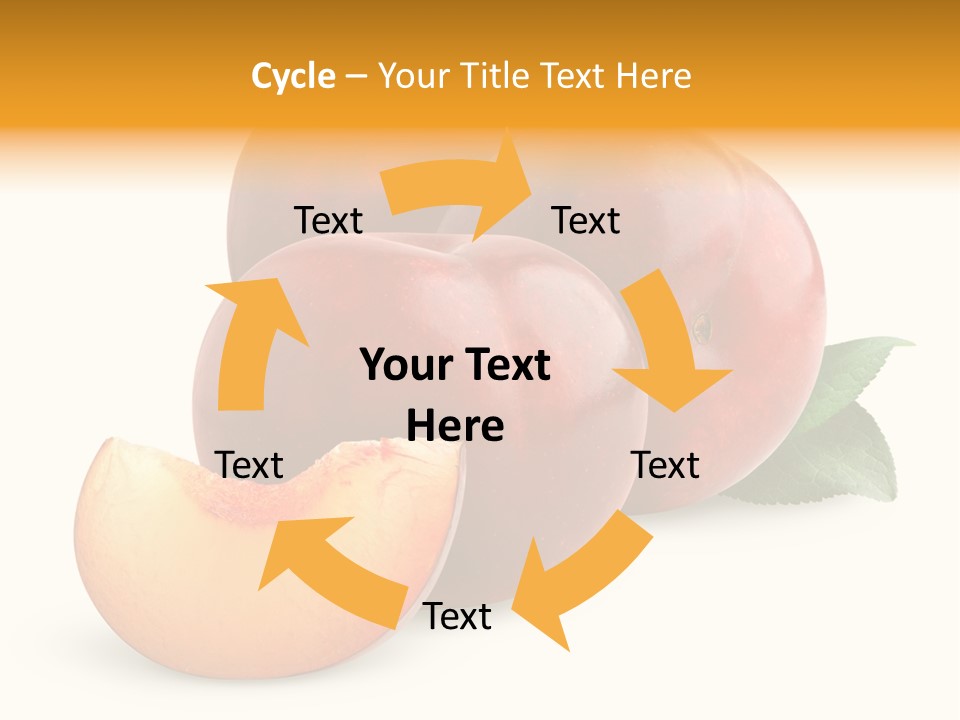 Cycle – Your Title Text Here

Text

Text

Your Text Here

Text

Text

Text